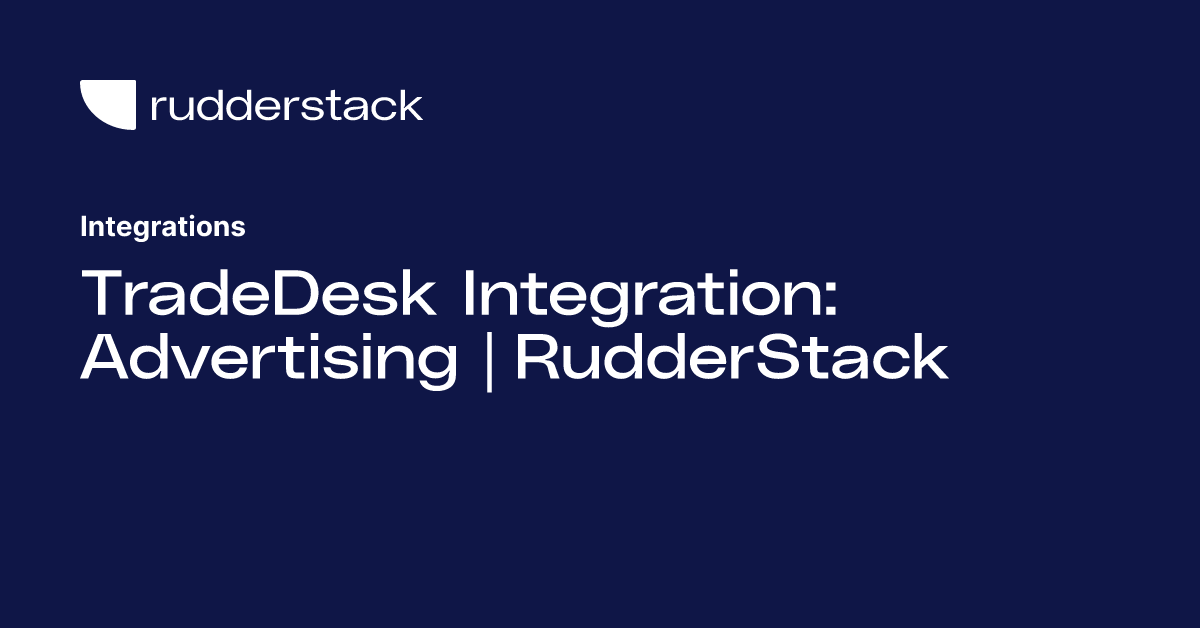 rudderstack

Integrations

TradeDesk Integration: Advertising | RudderStack